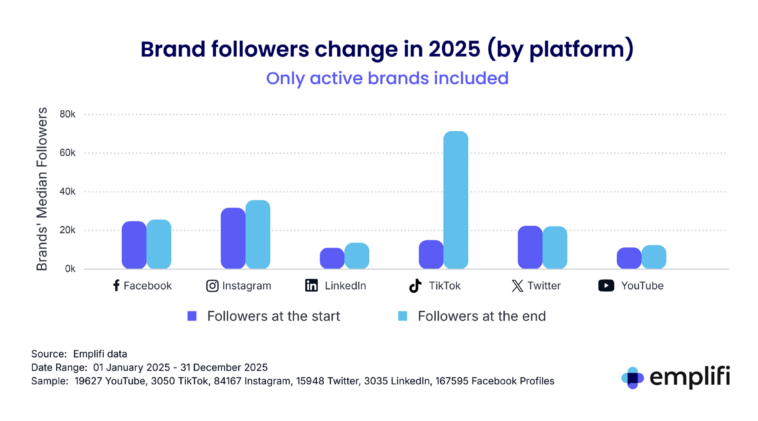 Brand followers change in 2025 (by platform)
Only active brands included

Brands' Median Followers

80k
60k
40k
20k
0k

Facebook
Instagram
LinkedIn
TikTok
Twitter
YouTube

Followers at the start
Followers at the end

Source: Emplifi data
Date Range: 01 January 2025 - 31 December 2025
Sample: 19627 YouTube, 3050 TikTok, 84167 Instagram, 15948 Twitter, 3035 LinkedIn, 167595 Facebook Profiles

emplifi